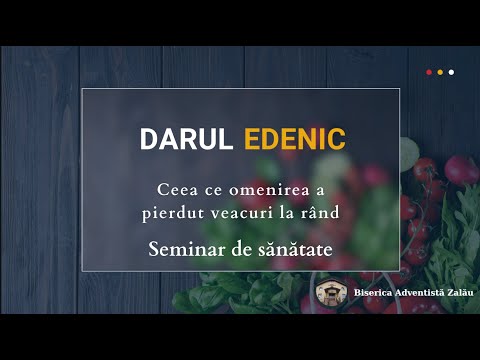 DARUL EDENIC

Ceea ce omenirea a pierdut veacuri la rând

Seminar de sănătate

Biserica Adventistă Zalău